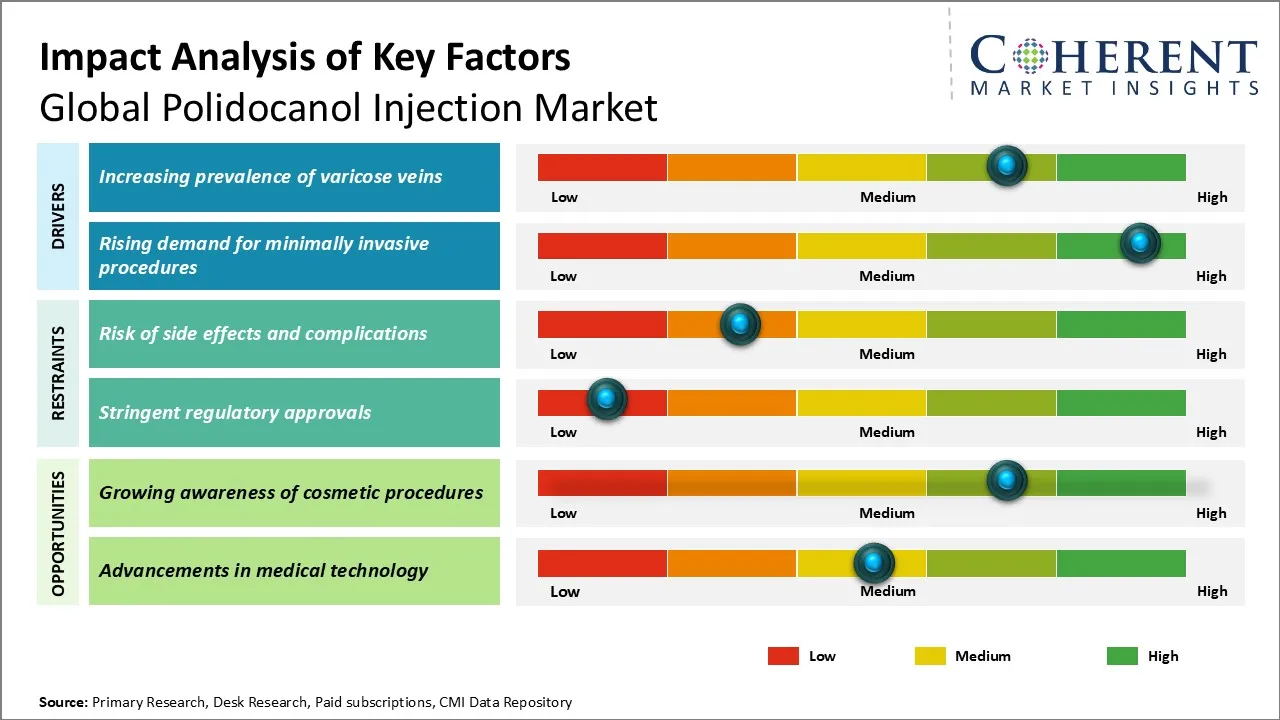 Impact Analysis of Key Factors
Global Polidocanol Injection Market

COHERENT
MARKET INSIGHTS

DRIVERS

Increasing prevalence of varicose veins

Low Medium High

Rising demand for minimally invasive procedures

Low Medium High

RESTRAINTS

Risk of side effects and complications

Low Medium High

Stringent regulatory approvals

Low Medium High

OPPORTUNITIES

Growing awareness of cosmetic procedures

Low Medium High

Advancements in medical technology

Low Medium High

Low Medium High

Source: Primary Research, Desk Research, Paid subscriptions, CMI Data Repository